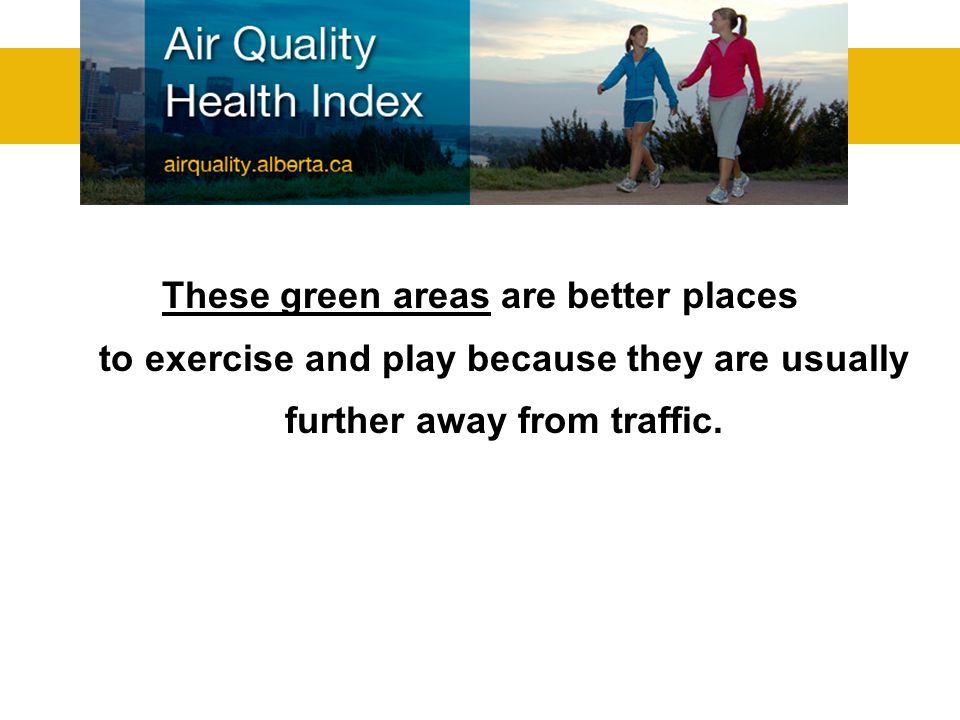 Air Quality Health Index

airquality.alberta.ca

These green areas are better places to exercise and play because they are usually further away from traffic.